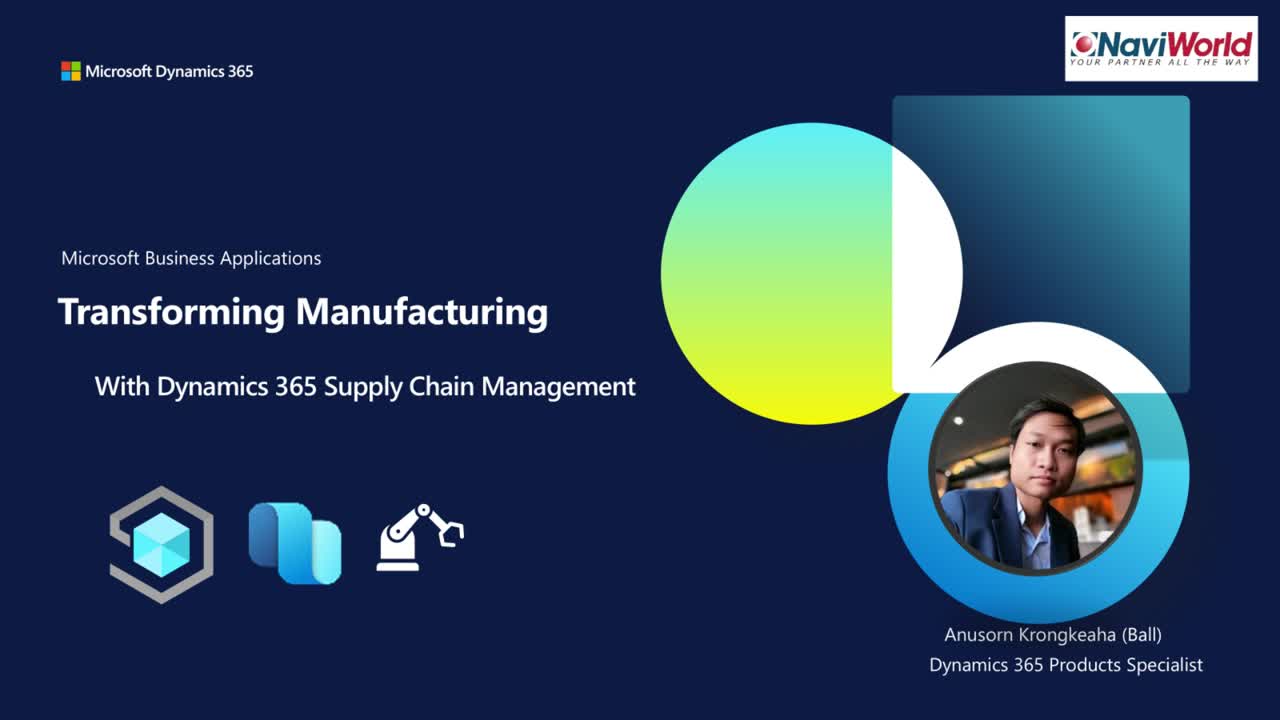 Microsoft Dynamics 365

NaviWorld
YOUR PARTNER ALL THE WAY

Microsoft Business Applications

Transforming Manufacturing

With Dynamics 365 Supply Chain Management

Anusorn Krongkeaha (Ball)
Dynamics 365 Products Specialist